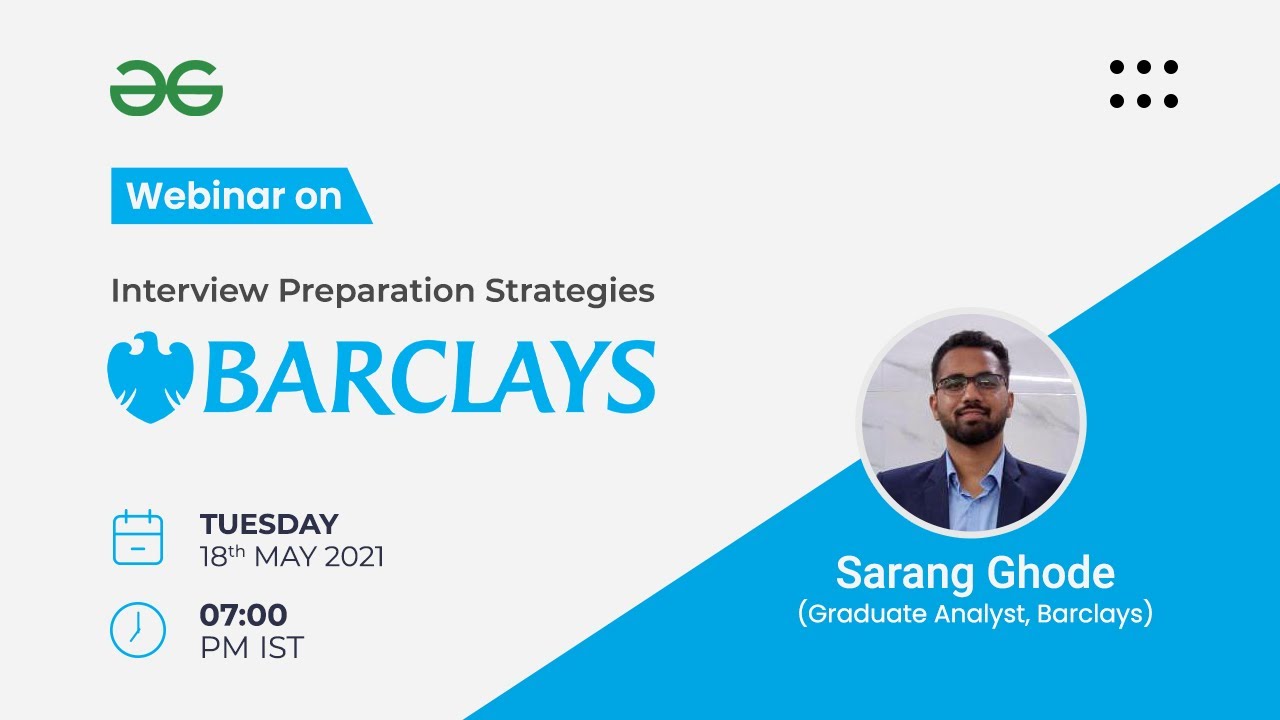 Webinar on

Interview Preparation Strategies

BARCLAYS

TUESDAY
18th MAY 2021

07:00
PM IST

Sarang Ghode
(Graduate Analyst, Barclays)